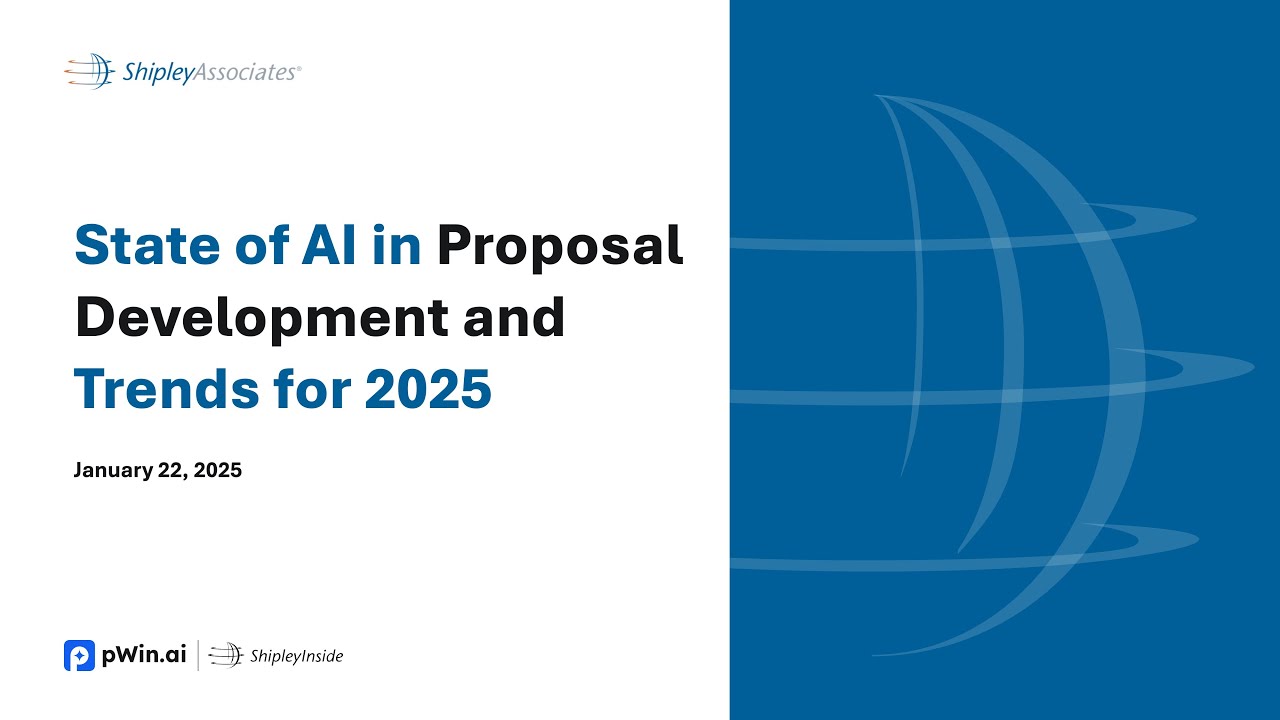 ShipleyAssociates®

State of AI in Proposal Development and Trends for 2025

January 22, 2025

pWin.ai | ShipleyInside